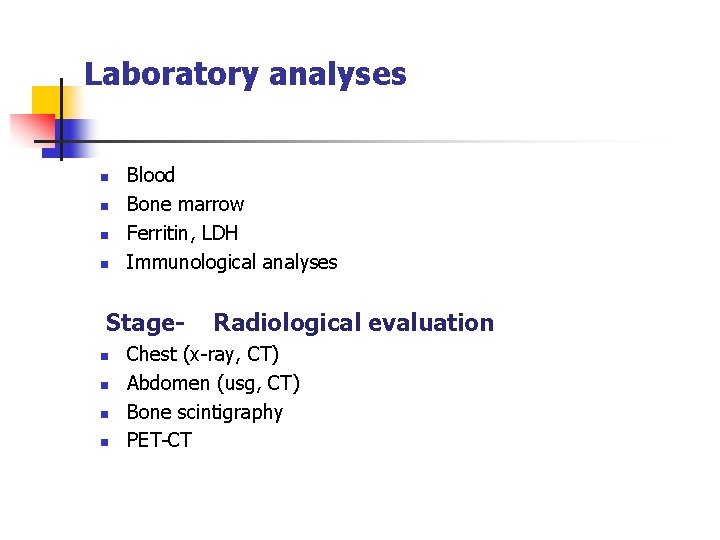 Laboratory analyses

- Blood
- Bone marrow
- Ferritin, LDH
- Immunological analyses

Stage- Radiological evaluation

- Chest (x-ray, CT)
- Abdomen (usg, CT)
- Bone scintigraphy
- PET-CT